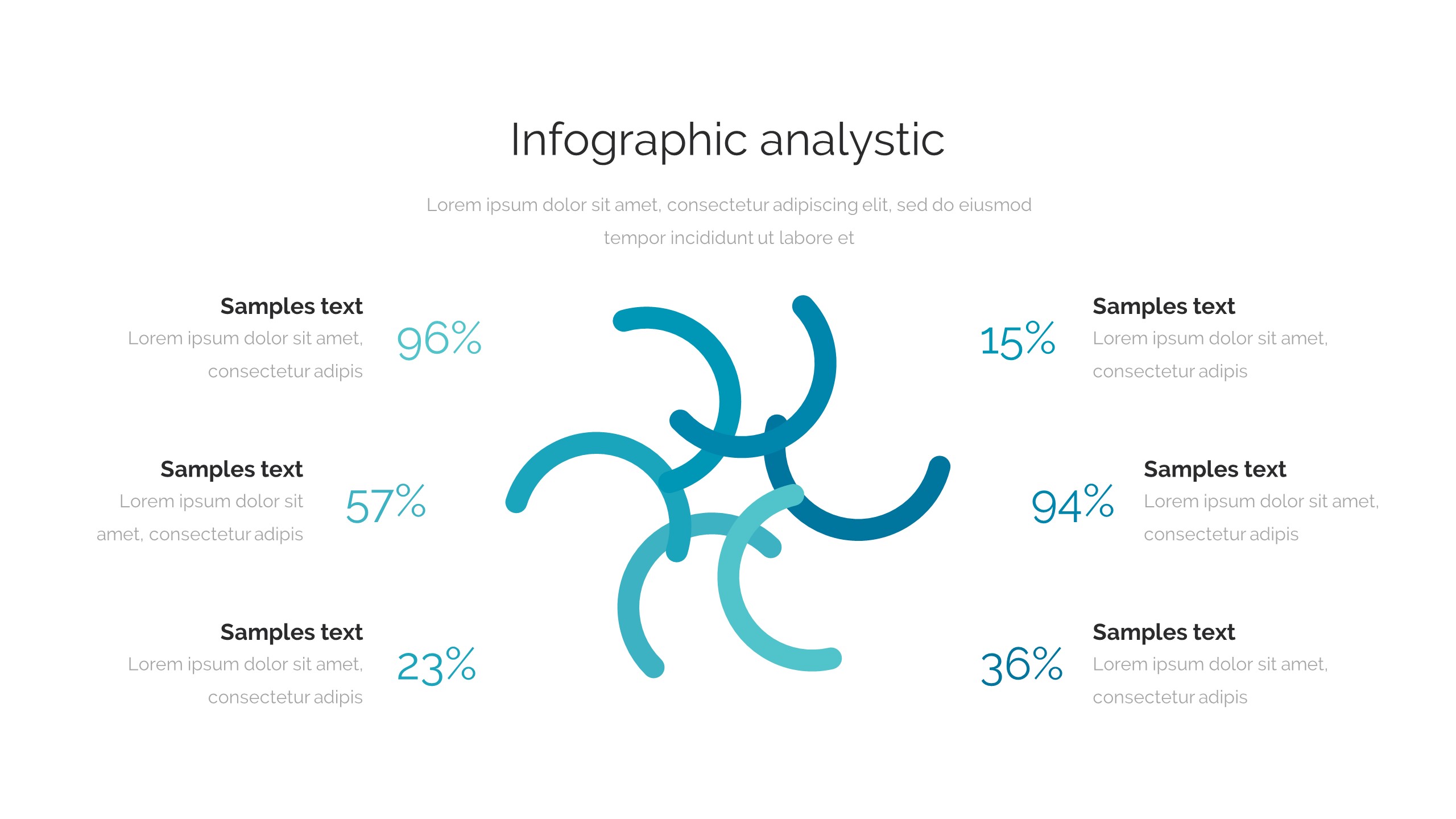 Infographic analystic

Lorem ipsum dolor sit amet, consectetur adipiscing elit, sed do eiusmod tempor incididunt ut labore et

Samples text
Lorem ipsum dolor sit amet, consectetur adipis

96%

Samples text
Lorem ipsum dolor sit amet, consectetur adipis

57%

Samples text
Lorem ipsum dolor sit amet, consectetur adipis

23%

15%

Samples text
Lorem ipsum dolor sit amet, consectetur adipis

94%

Samples text
Lorem ipsum dolor sit amet, consectetur adipis

36%

Samples text
Lorem ipsum dolor sit amet, consectetur adipis